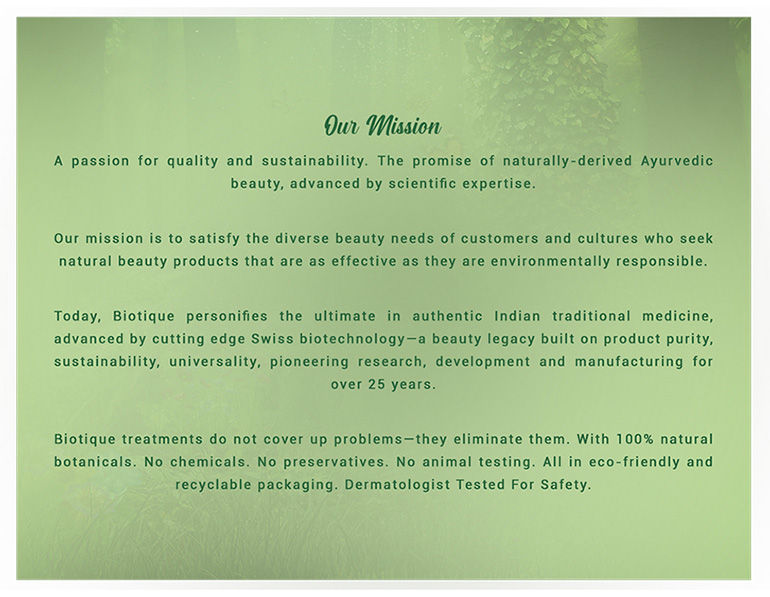 Our Mission

A passion for quality and sustainability. The promise of naturally-derived Ayurvedic beauty, advanced by scientific expertise.

Our mission is to satisfy the diverse beauty needs of customers and cultures who seek natural beauty products that are as effective as they are environmentally responsible.

Today, Biotique personifies the ultimate in authentic Indian traditional medicine, advanced by cutting edge Swiss biotechnology—a beauty legacy built on product purity, sustainability, universality, pioneering research, development and manufacturing for over 25 years.

Biotique treatments do not cover up problems—they eliminate them. With 100% natural botanicals. No chemicals. No preservatives. No animal testing. All in eco-friendly and recyclable packaging. Dermatologist Tested For Safety.